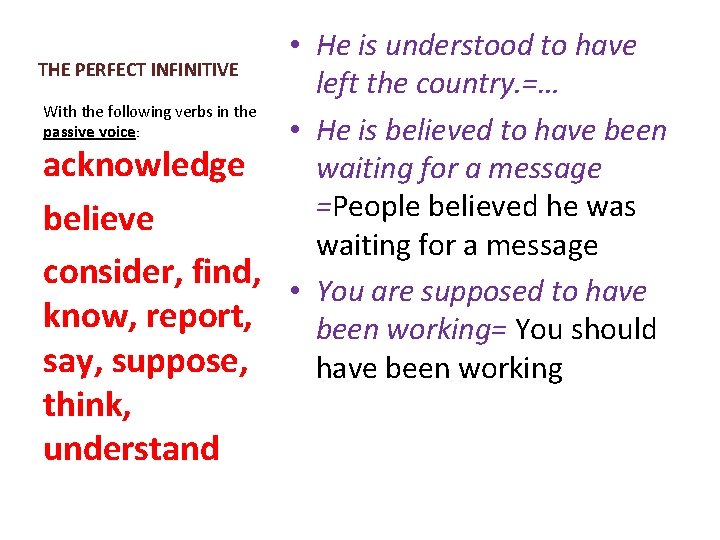 THE PERFECT INFINITIVE

With the following verbs in the passive voice:

acknowledge

believe

consider, find, know, report, say, suppose, think, understand

• He is understood to have left the country.=…

• He is believed to have been waiting for a message =People believed he was waiting for a message

• You are supposed to have been working= You should have been working